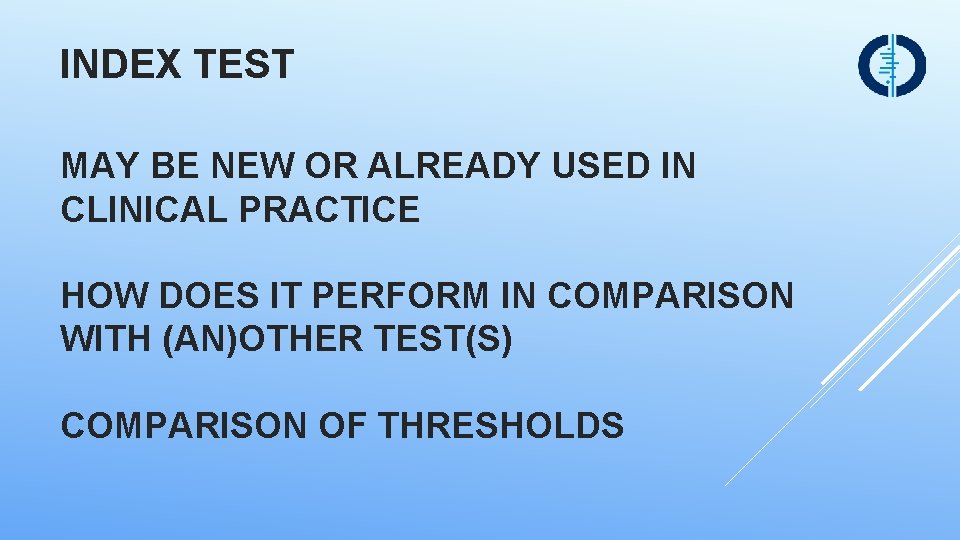 INDEX TEST

MAY BE NEW OR ALREADY USED IN CLINICAL PRACTICE

HOW DOES IT PERFORM IN COMPARISON WITH (AN)OTHER TEST(S)

COMPARISON OF THRESHOLDS